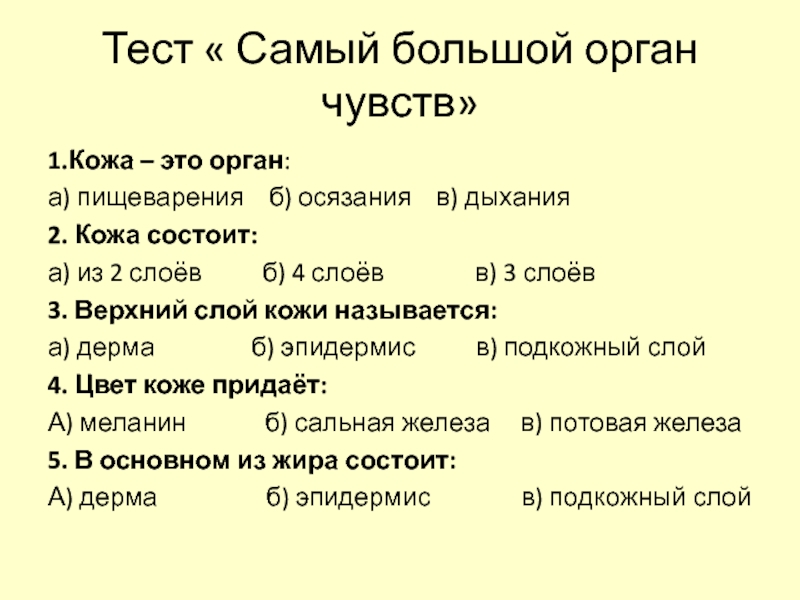 Тест « Самый большой орган чувств»

1.Кожа – это орган:

а) пищеварения б) осязания в) дыхания

2. Кожа состоит:

а) из 2 слоёв б) 4 слоёв в) 3 слоёв

3. Верхний слой кожи называется:

а) дерма б) эпидермис в) подкожный слой

4. Цвет коже придаёт:

А) меланин б) сальная железа в) потовая железа

5. В основном из жира состоит:

А) дерма б) эпидермис в) подкожный слой